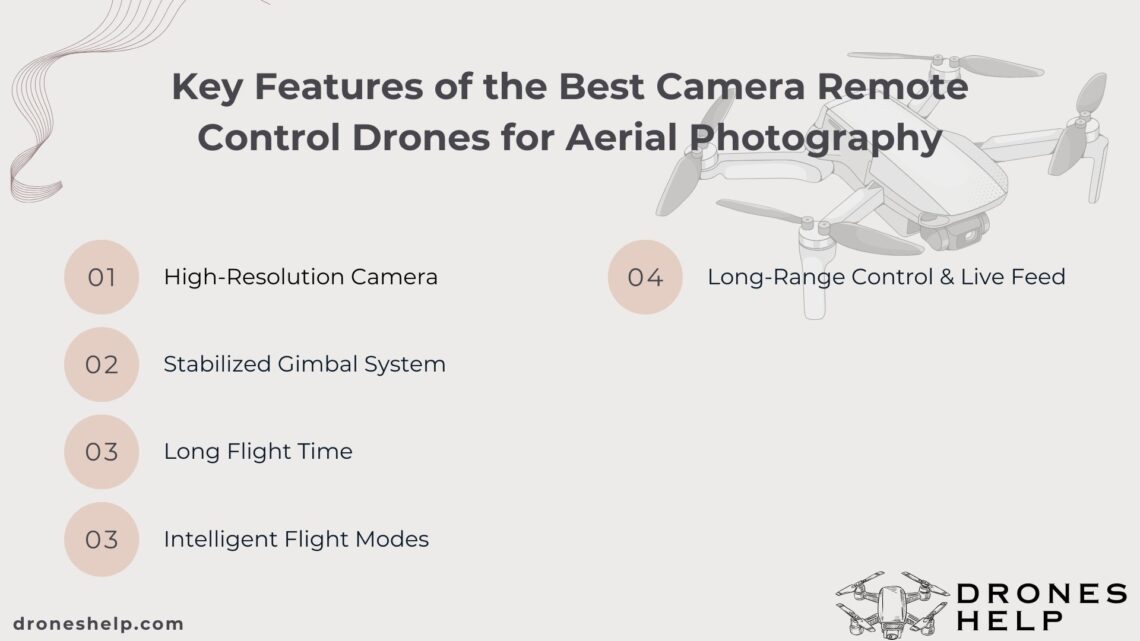 Key Features of the Best Camera Remote Control Drones for Aerial Photography

01 High-Resolution Camera

02 Stabilized Gimbal System

03 Long Flight Time

03 Intelligent Flight Modes

04 Long-Range Control & Live Feed

droneshelp.com

DRONES HELP